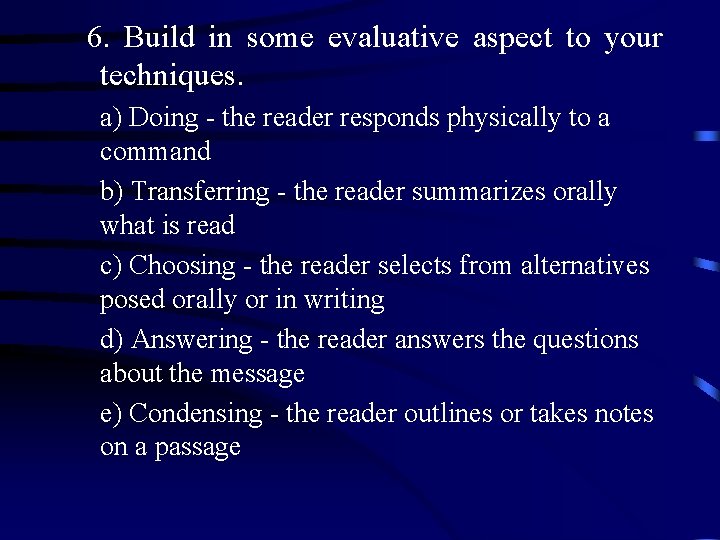 6. Build in some evaluative aspect to your techniques.

a) Doing - the reader responds physically to a command

b) Transferring - the reader summarizes orally what is read

c) Choosing - the reader selects from alternatives posed orally or in writing

d) Answering - the reader answers the questions about the message

e) Condensing - the reader outlines or takes notes on a passage